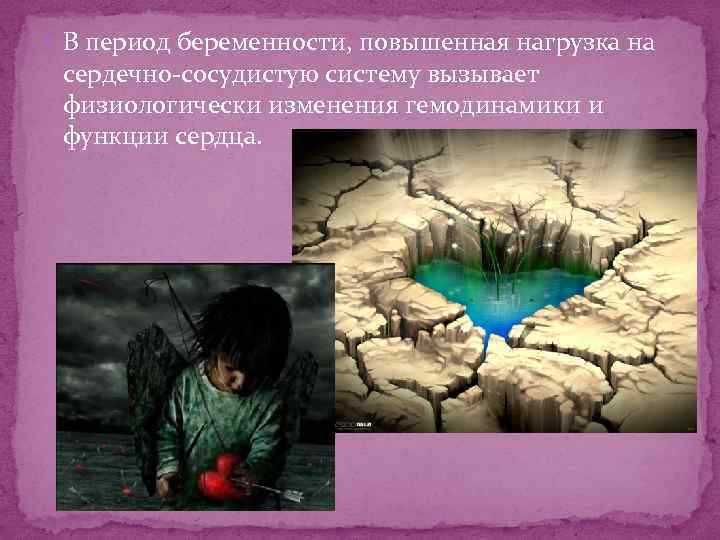 В период беременности, повышенная нагрузка на сердечно-сосудистую систему вызывает физиологически изменения гемодинамики и функции сердца.